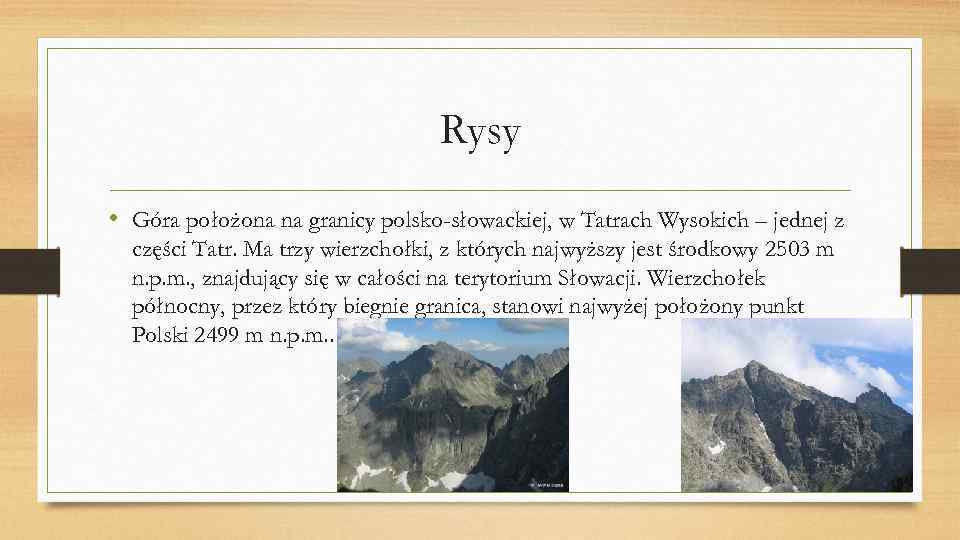 Rysy

• Góra położona na granicy polsko-słowackiej, w Tatrach Wysokich – jednej z części Tatr. Ma trzy wierzchołki, z których najwyższy jest środkowy 2503 m n.p.m., znajdujący się w całości na terytorium Słowacji. Wierzchołek północny, przez który biegnie granica, stanowi najwyżej położony punkt Polski 2499 m n.p.m..